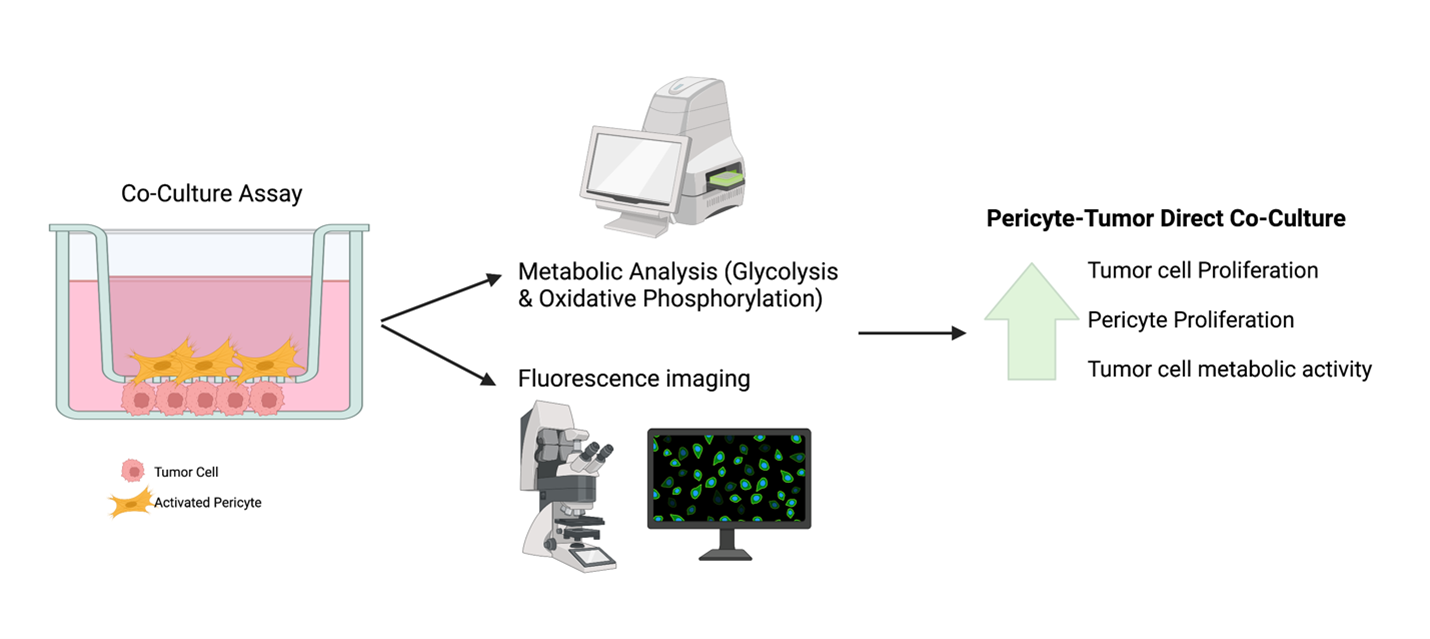 Co-Culture Assay

Tumor Cell

Activated Pericyte

Metabolic Analysis (Glycolysis & Oxidative Phosphorylation)

Fluorescence imaging

Pericyte-Tumor Direct Co-Culture

Tumor cell Proliferation

Pericyte Proliferation

Tumor cell metabolic activity